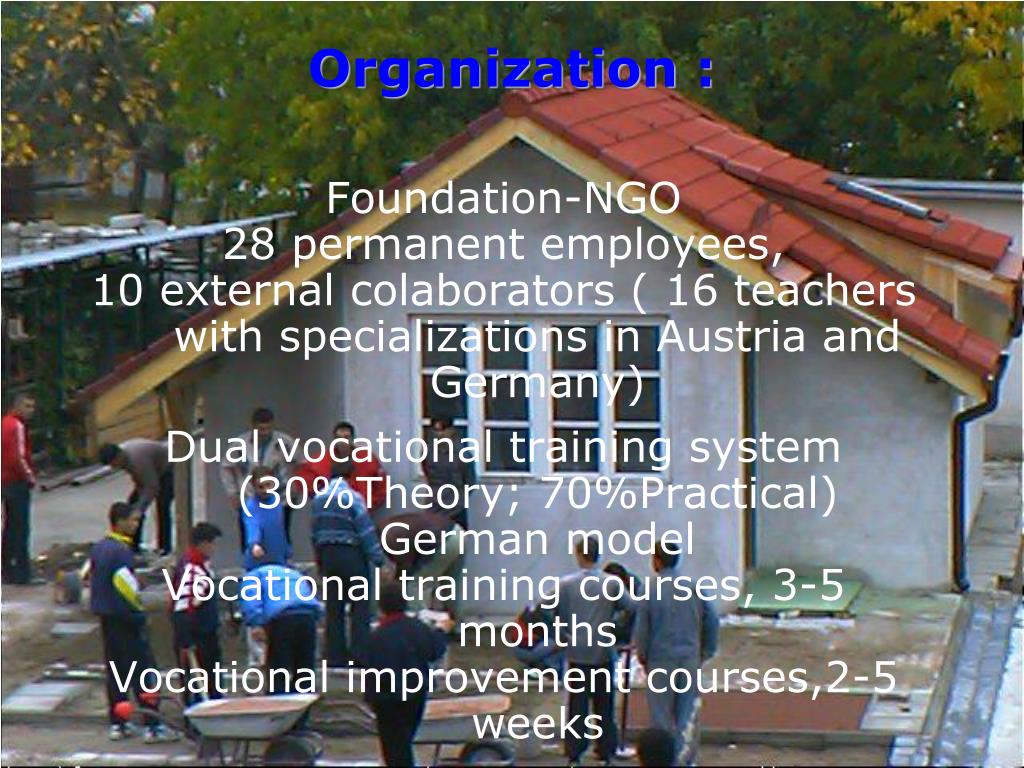 Organization :

Foundation-NGO
28 permanent employees,
10 external colaborators ( 16 teachers with specializations in Austria and Germany)
Dual vocational training system (30%Theory; 70%Practical) German model
Vocational training courses, 3-5 months
Vocational improvement courses,2-5 weeks